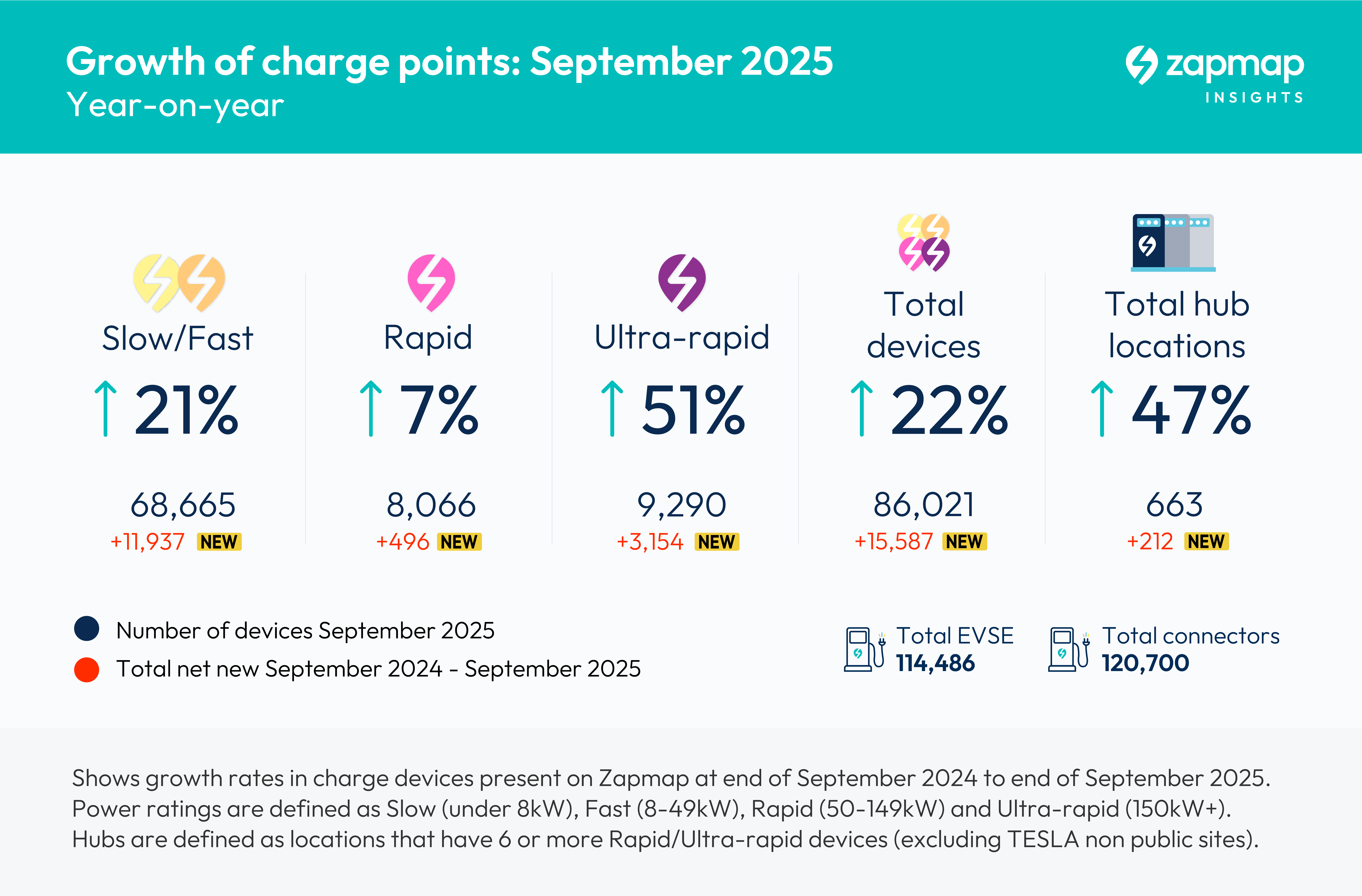 Growth of charge points: September 2025
Year-on-year

zapmap
INSIGHTS

Slow/Fast
↑ 21%
68,665
+11,937 NEW

Rapid
↑ 7%
8,066
+496 NEW

Ultra-rapid
↑ 51%
9,290
+3,154 NEW

Total devices
↑ 22%
86,021
+15,587 NEW

Total hub locations
↑ 47%
663
+212 NEW

Number of devices September 2025
Total net new September 2024 - September 2025

Total EVSE
114,486

Total connectors
120,700

Shows growth rates in charge devices present on Zapmap at end of September 2024 to end of September 2025. Power ratings are defined as Slow (under 8kW), Fast (8-49kW), Rapid (50-149kW) and Ultra-rapid (150kW+). Hubs are defined as locations that have 6 or more Rapid/Ultra-rapid devices (excluding TESLA non public sites).